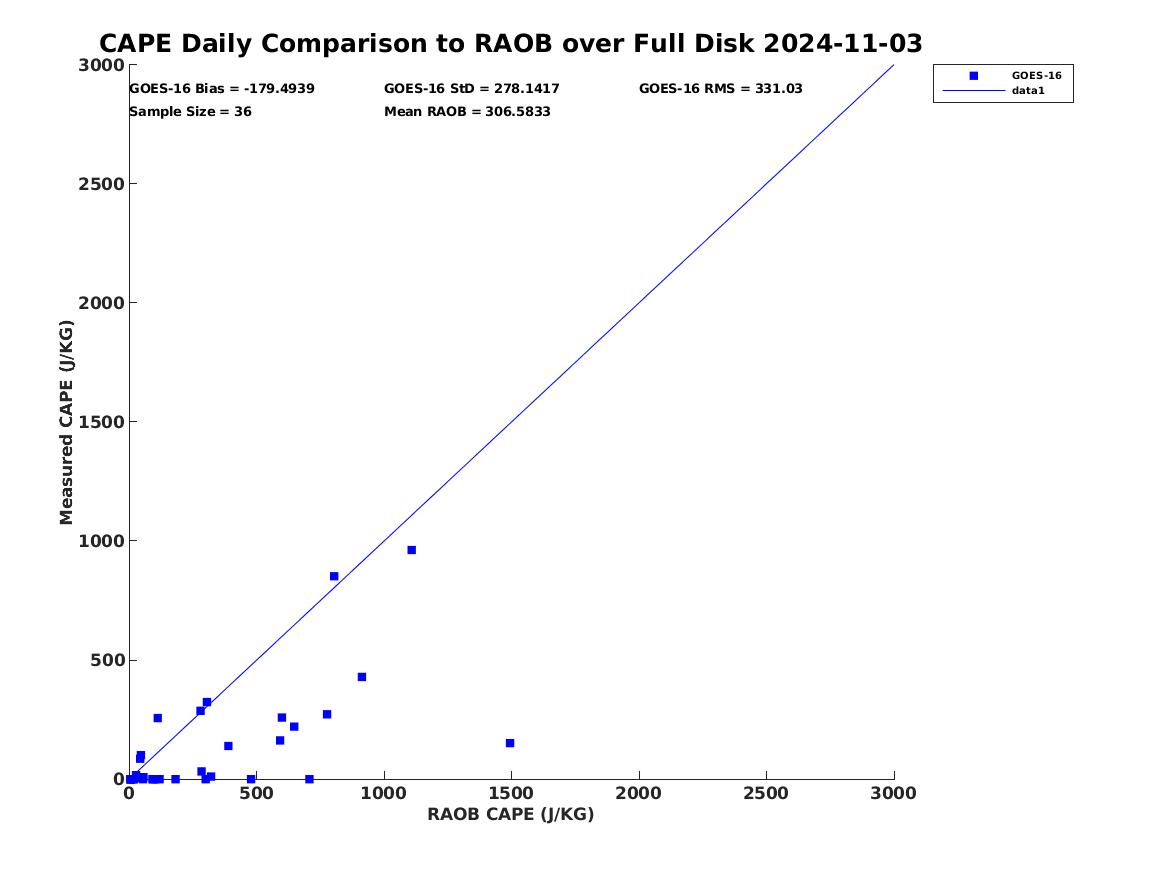 CAPE Daily Comparison to RAOB over Full Disk 2024-11-03

GOES-16 Bias = -179.4939
GOES-16 StD = 278.1417
GOES-16 RMS = 331.03
Sample Size = 36
Mean RAOB = 306.5833

GOES-16
data1

Measured CAPE (J/KG)

3000
2500
2000
1500
1000
500
0

0
500
1000
1500
2000
2500
3000

RAOB CAPE (J/KG)